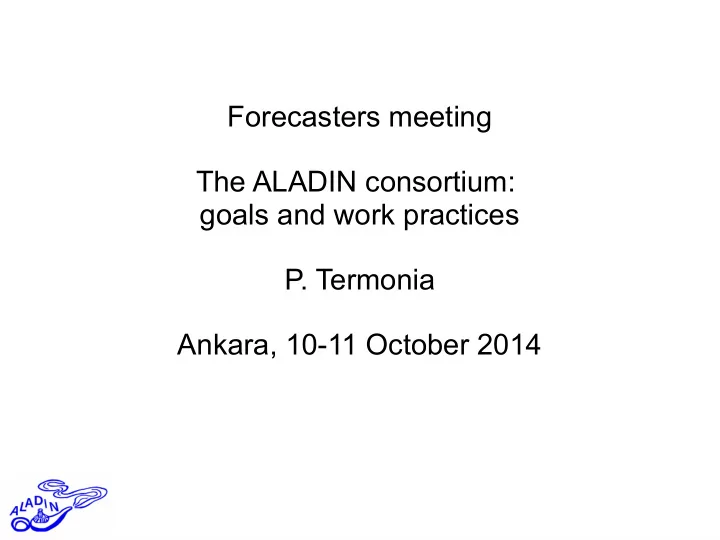 Forecasters meeting

The ALADIN consortium: goals and work practices

P. Termonia

Ankara, 10-11 October 2014

ALADIN